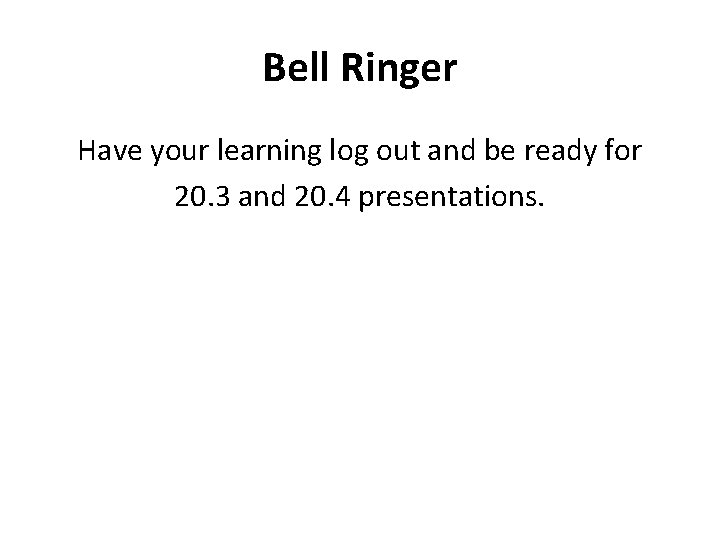 Bell Ringer

Have your learning log out and be ready for 20.3 and 20.4 presentations.